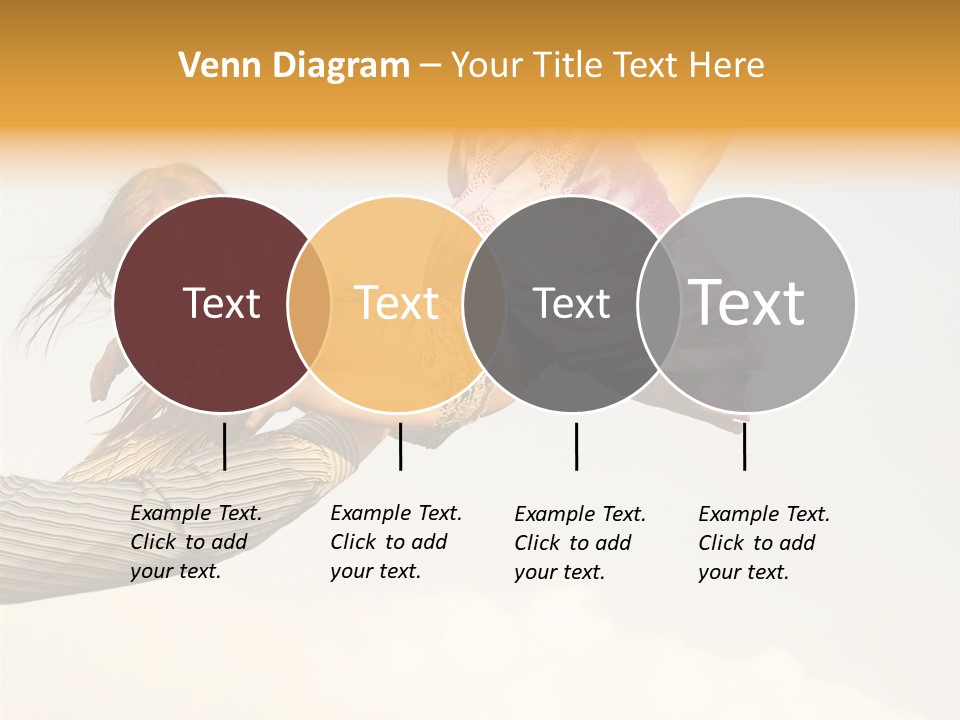 Venn Diagram – Your Title Text Here

Text

Text

Text

Text

Example Text. Click to add your text.

Example Text. Click to add your text.

Example Text. Click to add your text.

Example Text. Click to add your text.